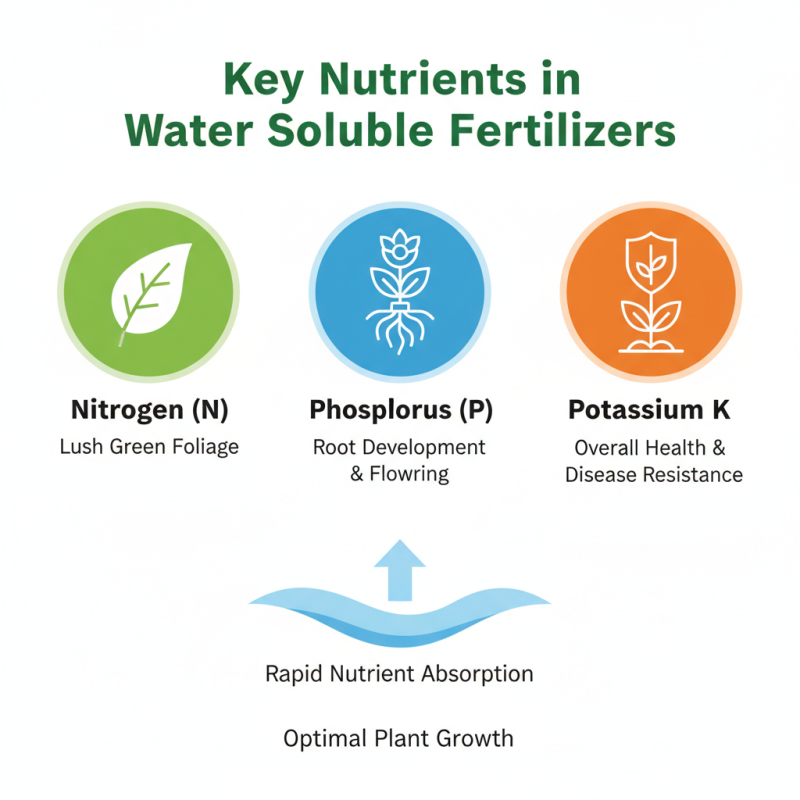 Key Nutrients in Water Soluble Fertilizers

Nitrogen (N)
Lush Green Foliage

Phosplorus (P)
Root Development & Flowring

Potassium K
Overall Health & Disease Resistance

Rapid Nutrient Absorption

Optimal Plant Growth